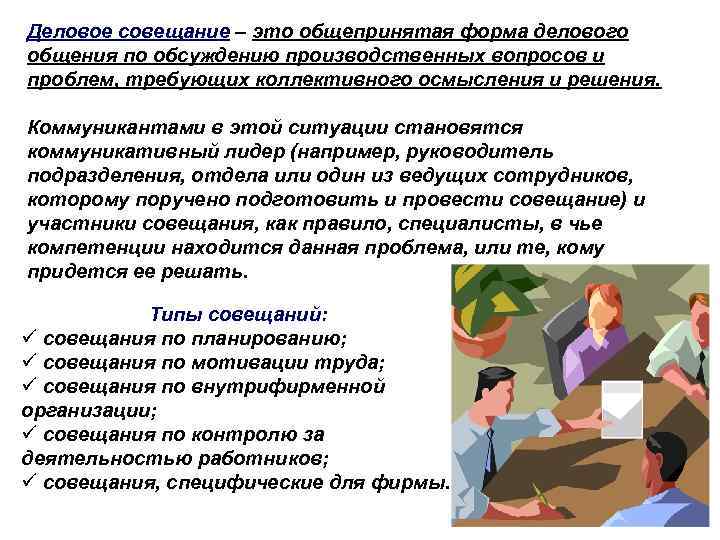 Деловое совещание – это общепринятая форма делового общения по обсуждению производственных вопросов и проблем, требующих коллективного осмысления и решения.

Коммуникантами в этой ситуации становятся коммуникативный лидер (например, руководитель подразделения, отдела или один из ведущих сотрудников, которому поручено подготовить и провести совещание) и участники совещания, как правило, специалисты, в чье компетенции находится данная проблема, или те, кому придется ее решать.

Типы совещаний:
✓ совещания по планированию;
✓ совещания по мотивации труда;
✓ совещания по внутрифирменной организации;
✓ совещания по контролю за деятельностью работников;
✓ совещания, специфические для фирмы.